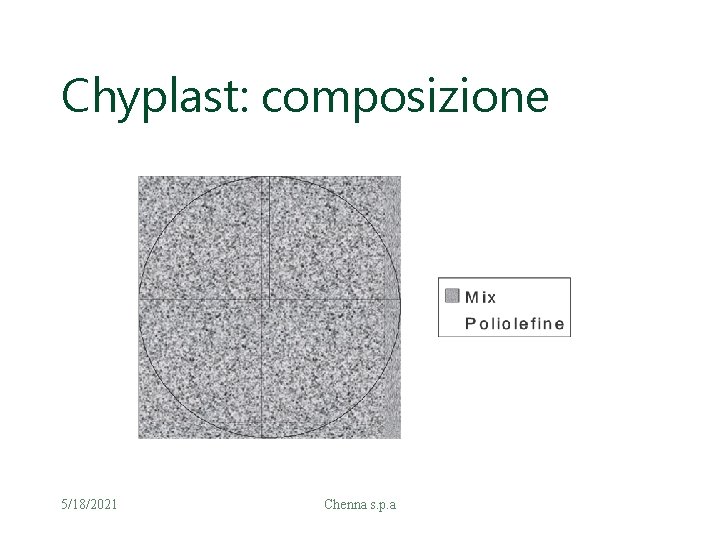 Chyplast: composizione

Mix
Poliolefine

5/18/2021

Chenna s.p.a